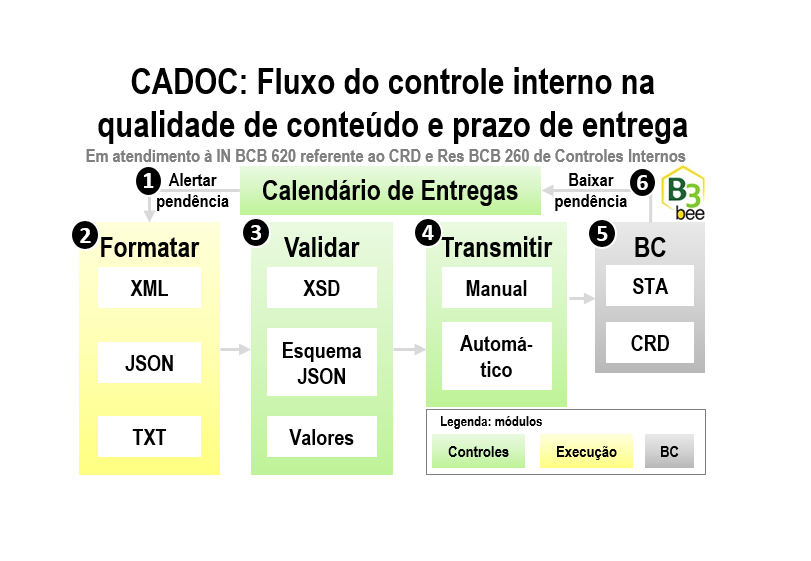 CADOC: Fluxo do controle interno na qualidade de conteúdo e prazo de entrega

Em atendimento à IN BCB 620 referente ao CRD e Res BCB 260 de Controles Internos

1 Alertar pendência

Calendário de Entregas

Baixar pendência 6

B3 bee

2 Formatar

XML

JSON

TXT

3 Validar

XSD

Esquema JSON

Valores

4 Transmitir

Manual

Automático

5 BC

STA

CRD

Legenda: módulos

Controles

Execução

BC